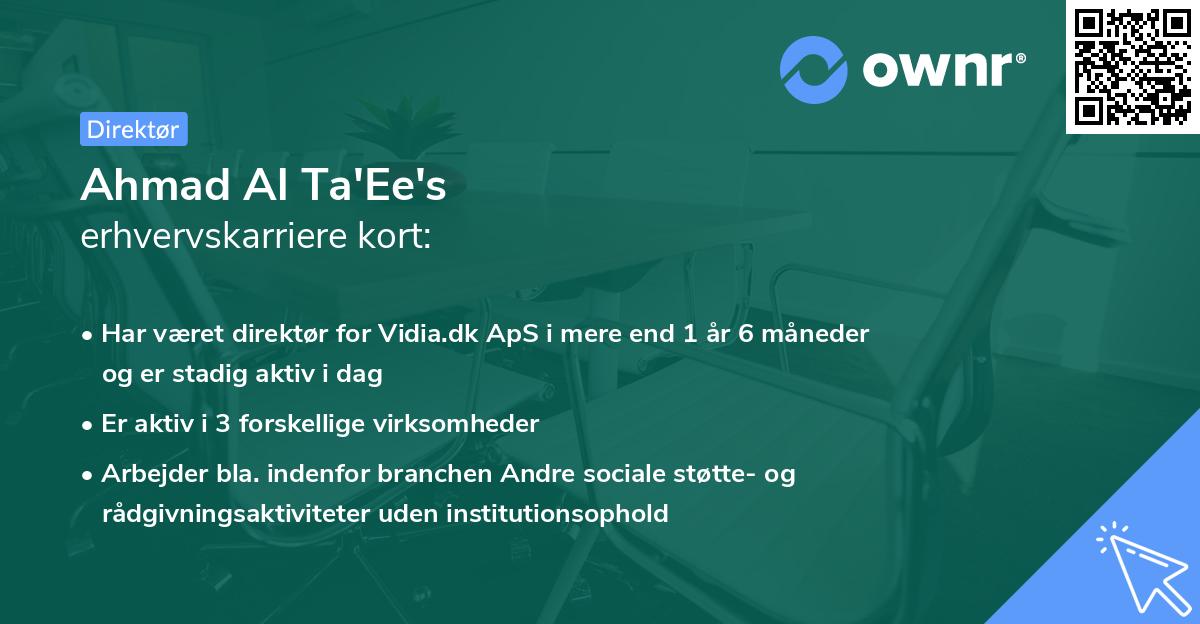 ownr®

Direktør

Ahmad Al Ta'Ee's
erhvervskarriere kort:

• Har været direktør for Vidia.dk ApS i mere end 1 år 6 måneder og er stadig aktiv i dag
• Er aktiv i 3 forskellige virksomheder
• Arbejder bla. indenfor branchen Andre sociale støtte- og rådgivningsaktiviteter uden institutionsophold